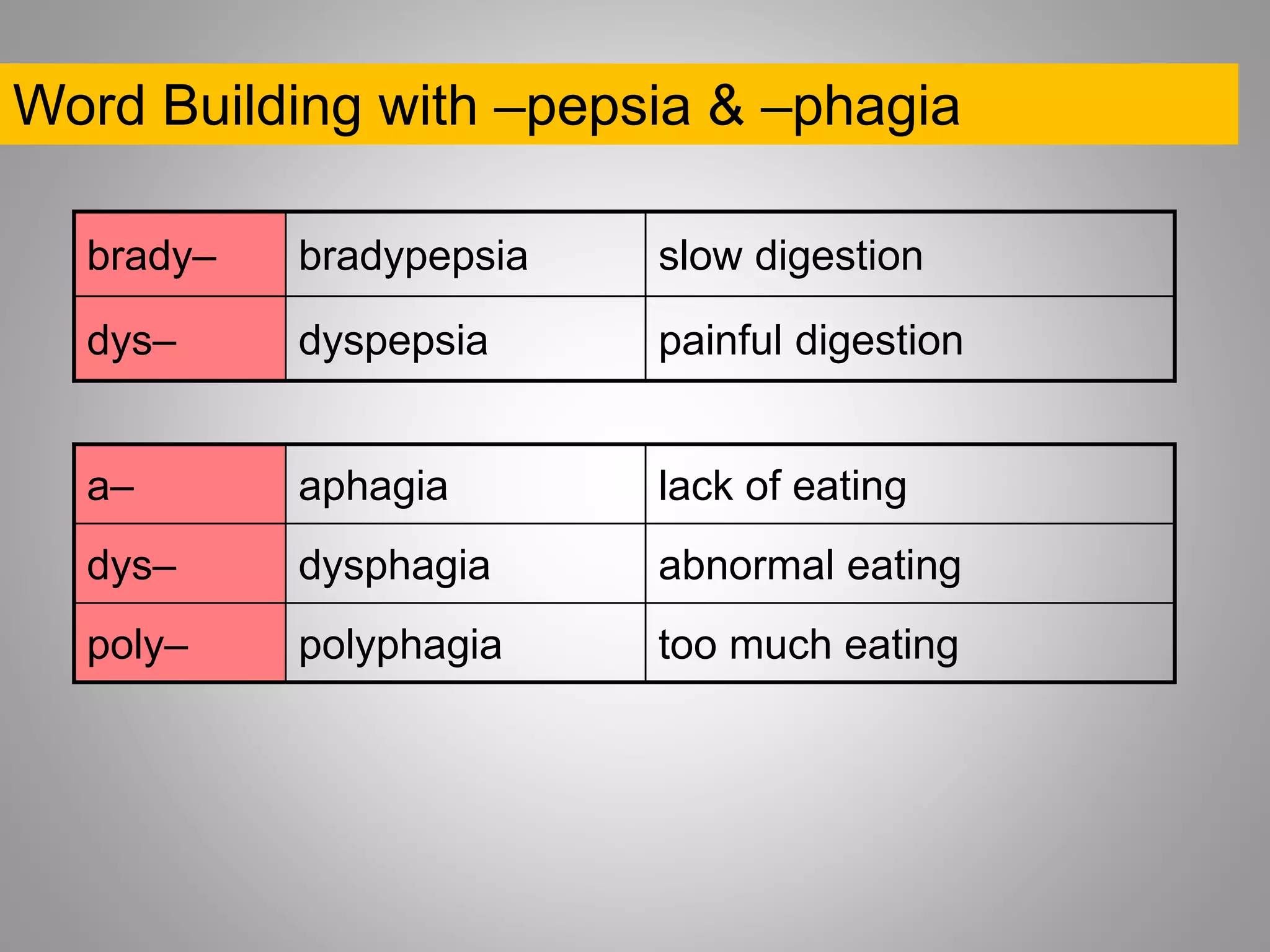 Word Building with –pepsia & –phagia

| brady– | bradypepsia | slow digestion |
|---|---|---|
| dys– | dyspepsia | painful digestion |

| a– | aphagia | lack of eating |
|---|---|---|
| dys– | dysphagia | abnormal eating |
| poly– | polyphagia | too much eating |